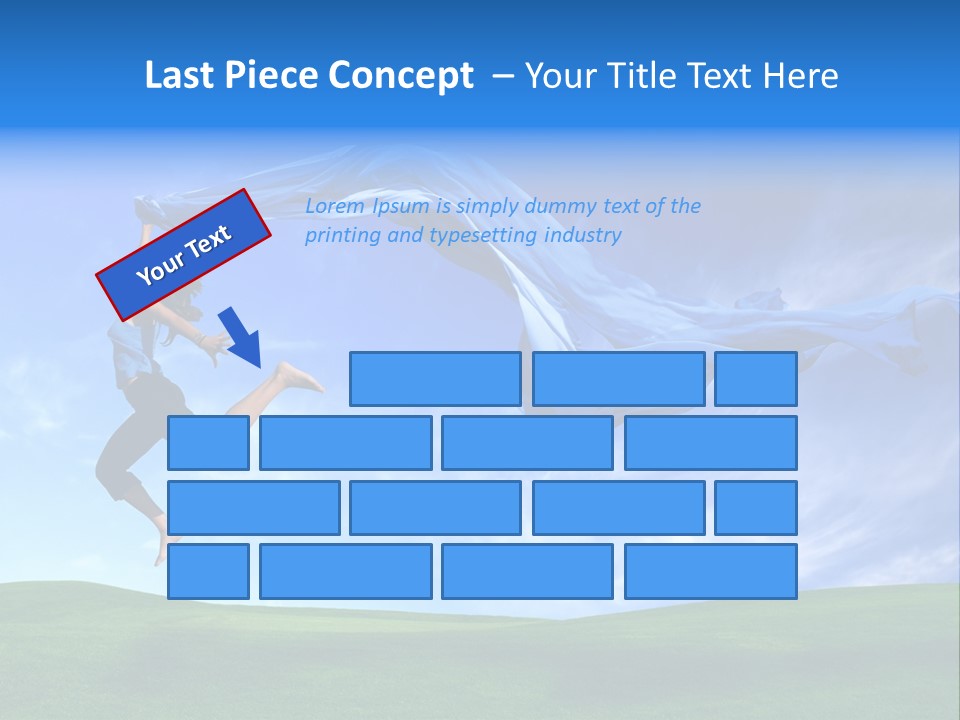 Last Piece Concept – Your Title Text Here

Your Text

Lorem Ipsum is simply dummy text of the printing and typesetting industry